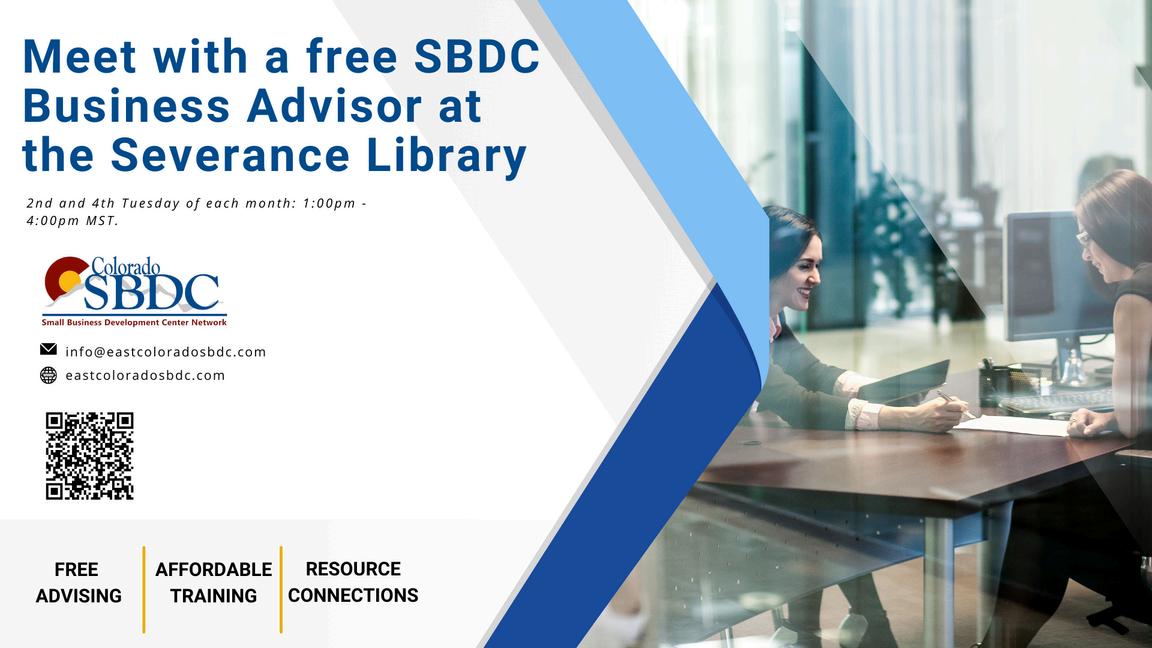 Meet with a free SBDC Business Advisor at the Severance Library

2nd and 4th Tuesday of each month: 1:00pm - 4:00pm MST.

Colorado SBDC
Small Business Development Center Network

info@eastcoloradosbdc.com
eastcoloradosbdc.com

FREE ADVISING

AFFORDABLE TRAINING

RESOURCE CONNECTIONS